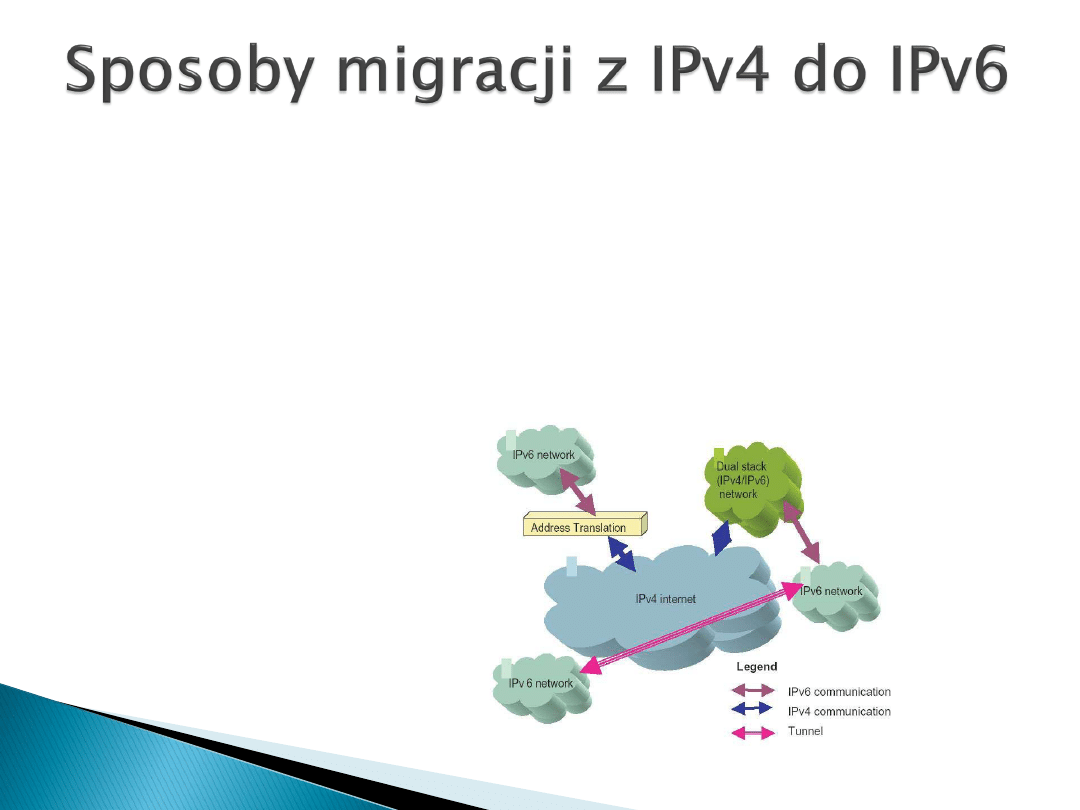 Sposoby migracji z IPv4 do IPv6

IPv6 network

Dual stack (IPv4/IPv6) network

Address Translation

IPv4 internet

IPv6 network

IPv 6 network

Legend

IPv6 communication

IPv4 communication

Tunnel